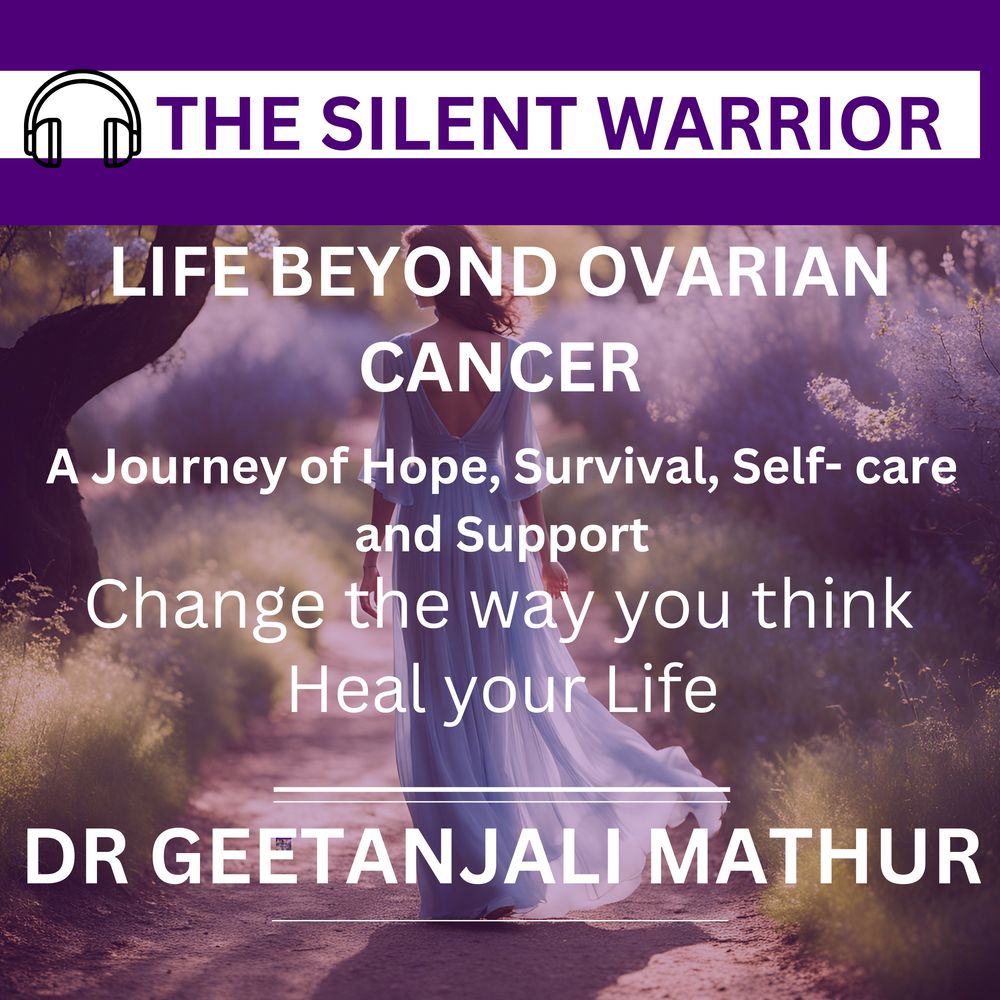 THE SILENT WARRIOR

LIFE BEYOND OVARIAN CANCER

A Journey of Hope, Survival, Self- care and Support

Change the way you think
Heal your Life

DR GEETANJALI MATHUR